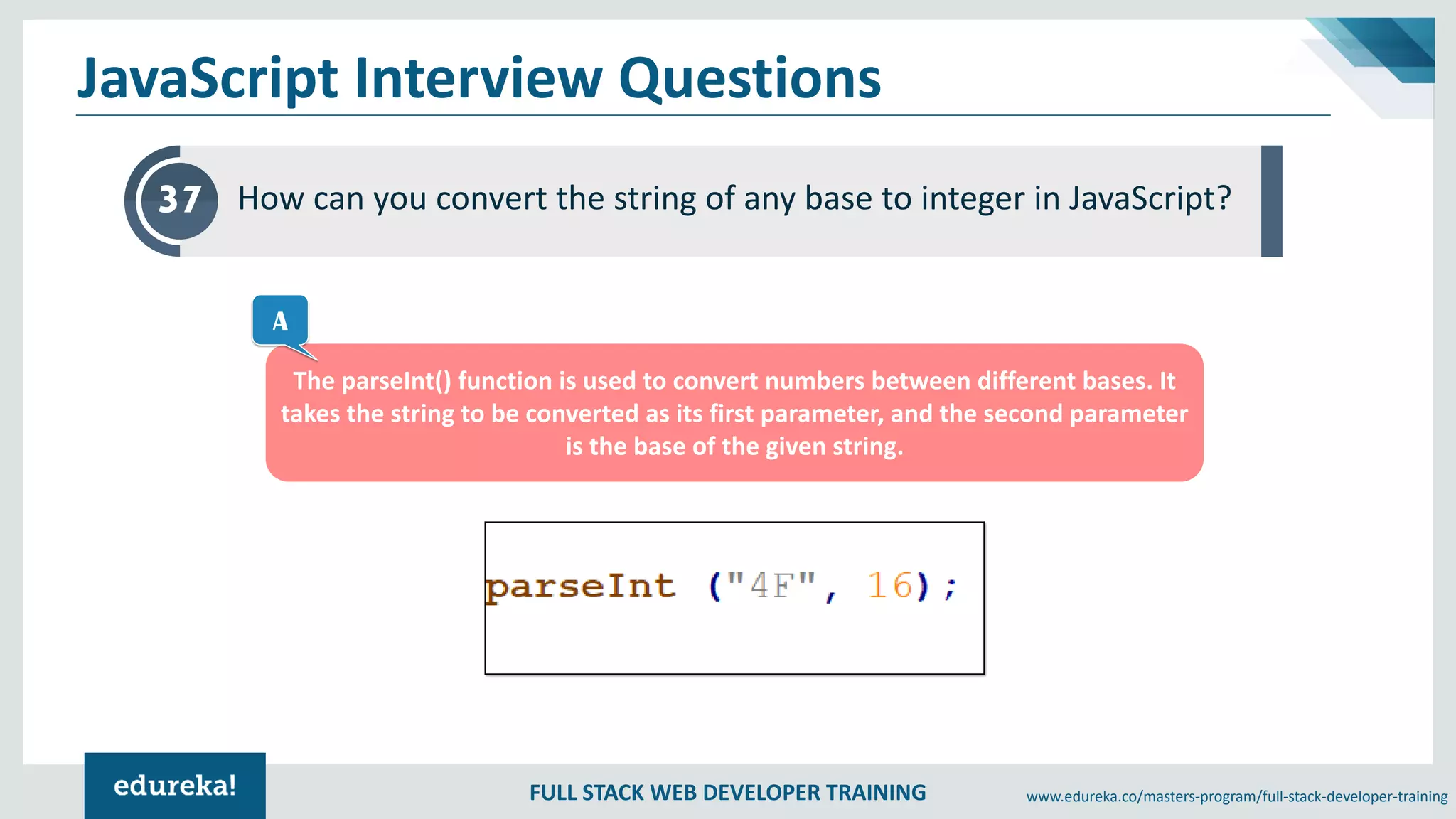 JavaScript Interview Questions

37 How can you convert the string of any base to integer in JavaScript?

A

The parseInt() function is used to convert numbers between different bases. It takes the string to be converted as its first parameter, and the second parameter is the base of the given string.

parseInt ("4F", 16);

edureka!

FULL STACK WEB DEVELOPER TRAINING

www.edureka.co/masters-program/full-stack-developer-training